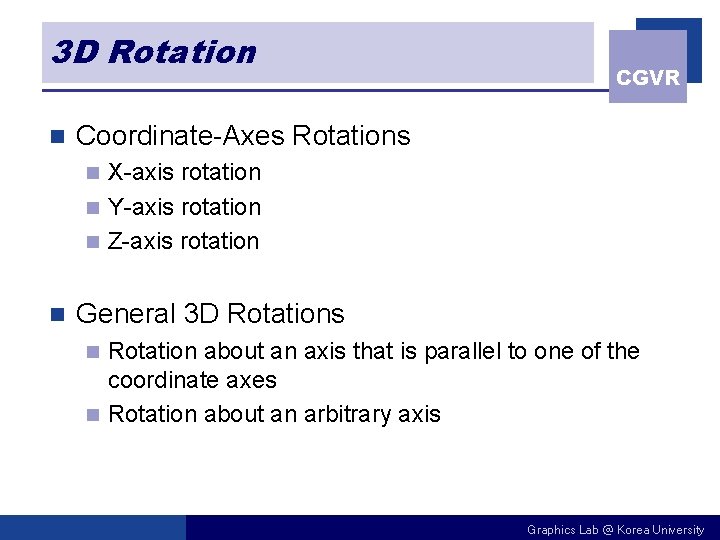 3D Rotation

CGVR

Coordinate-Axes Rotations

X-axis rotation

Y-axis rotation

Z-axis rotation

General 3D Rotations

Rotation about an axis that is parallel to one of the coordinate axes

Rotation about an arbitrary axis

Graphics Lab @ Korea University